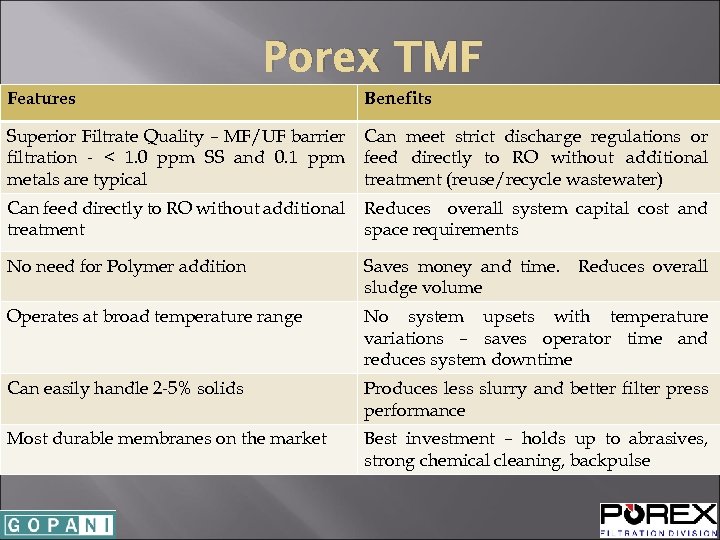 Porex TMF

| Features | Benefits |
|---|---|
| Superior Filtrate Quality – MF/UF barrier filtration - < 1.0 ppm SS and 0.1 ppm metals are typical | Can meet strict discharge regulations or feed directly to RO without additional treatment (reuse/recycle wastewater) |
| Can feed directly to RO without additional treatment | Reduces overall system capital cost and space requirements |
| No need for Polymer addition | Saves money and time. Reduces overall sludge volume |
| Operates at broad temperature range | No system upsets with temperature variations – saves operator time and reduces system downtime |
| Can easily handle 2-5% solids | Produces less slurry and better filter press performance |
| Most durable membranes on the market | Best investment – holds up to abrasives, strong chemical cleaning, backpulse |

GOPANI

POREX
FILTRATION DIVISION